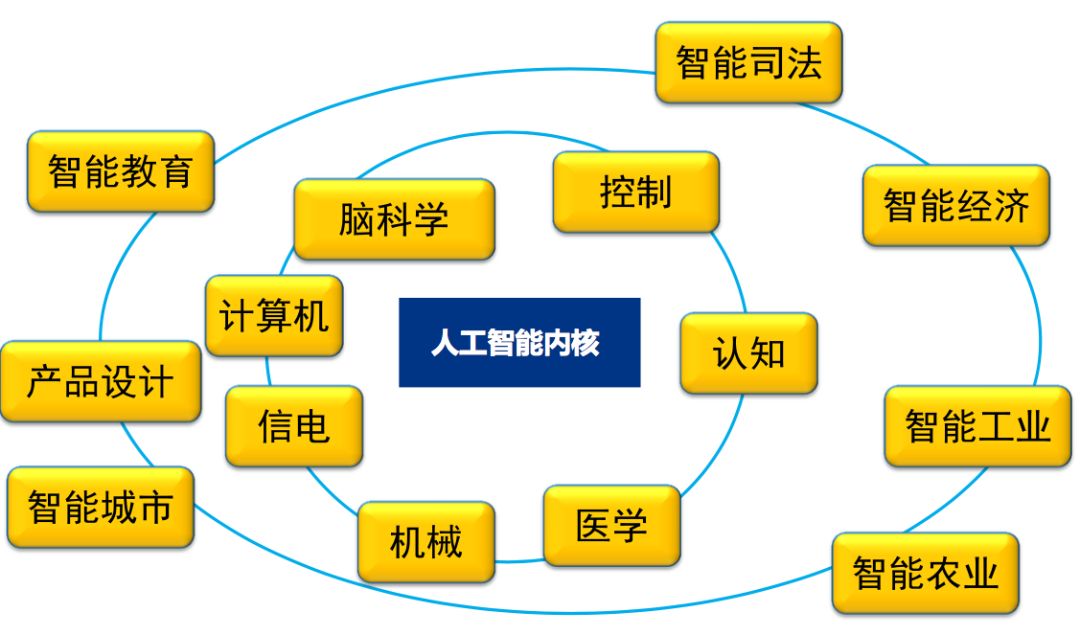 智能司法

智能教育

脑科学

控制

智能经济

计算机

人工智能内核

认知

产品设计

信电

智能工业

智能城市

机械

医学

智能农业